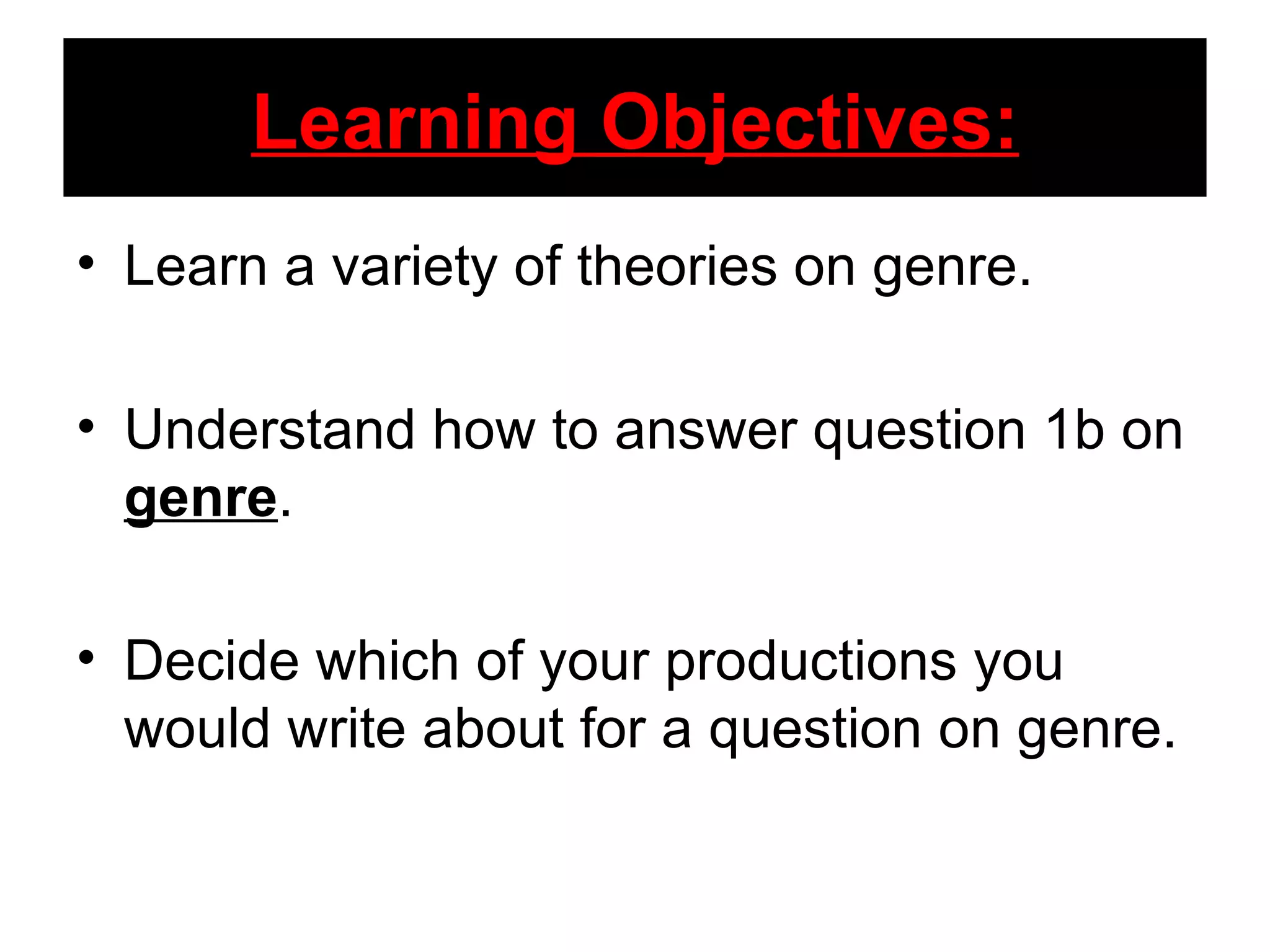 Learning Objectives:

• Learn a variety of theories on genre.

• Understand how to answer question 1b on genre.

• Decide which of your productions you would write about for a question on genre.